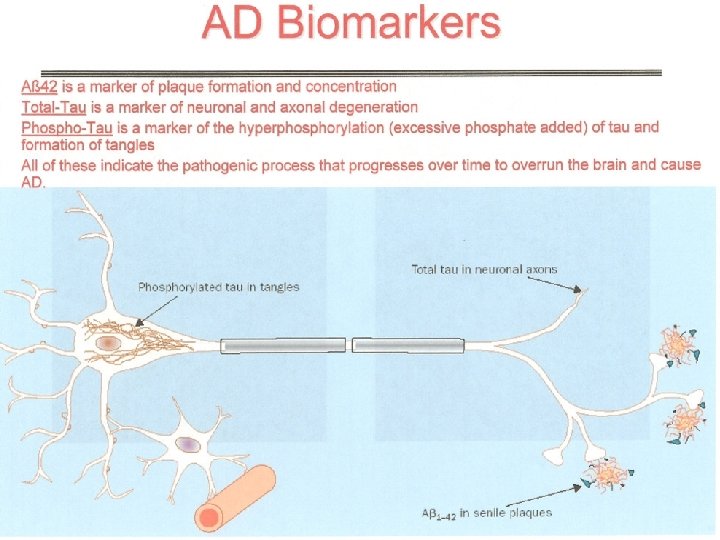 AD Biomarkers

Aß42 is a marker of plaque formation and concentration

Total-Tau is a marker of neuronal and axonal degeneration

Phospho-Tau is a marker of the hyperphosphorylation (excessive phosphate added) of tau and formation of tangles

All of these indicate the pathogenic process that progresses over time to overrun the brain and cause AD.

Phosphorylated tau in tangles

Total tau in neuronal axons

$A\beta_{1-42}$ in senile plaques